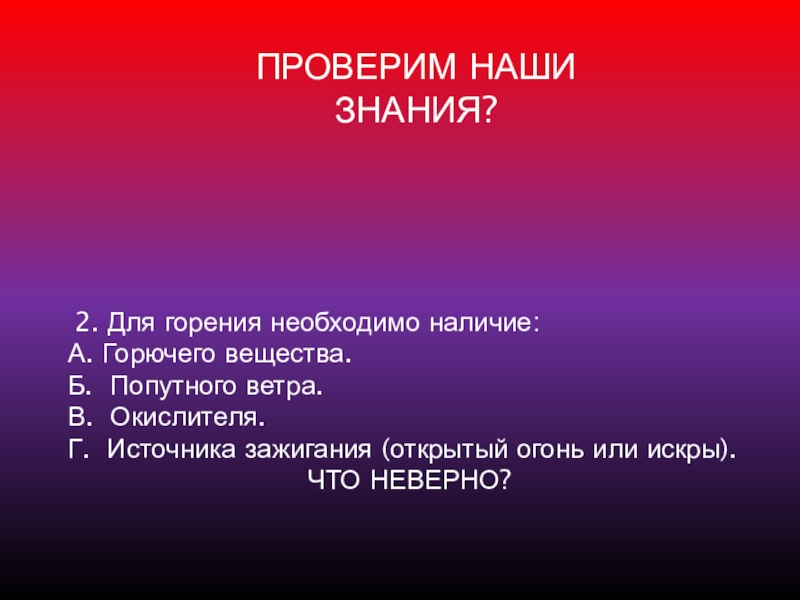 ПРОВЕРИМ НАШИ ЗНАНИЯ?

2. Для горения необходимо наличие:
А. Горючего вещества.
Б. Попутного ветра.
В. Окислителя.
Г. Источника зажигания (открытый огонь или искры).
ЧТО НЕВЕРНО?